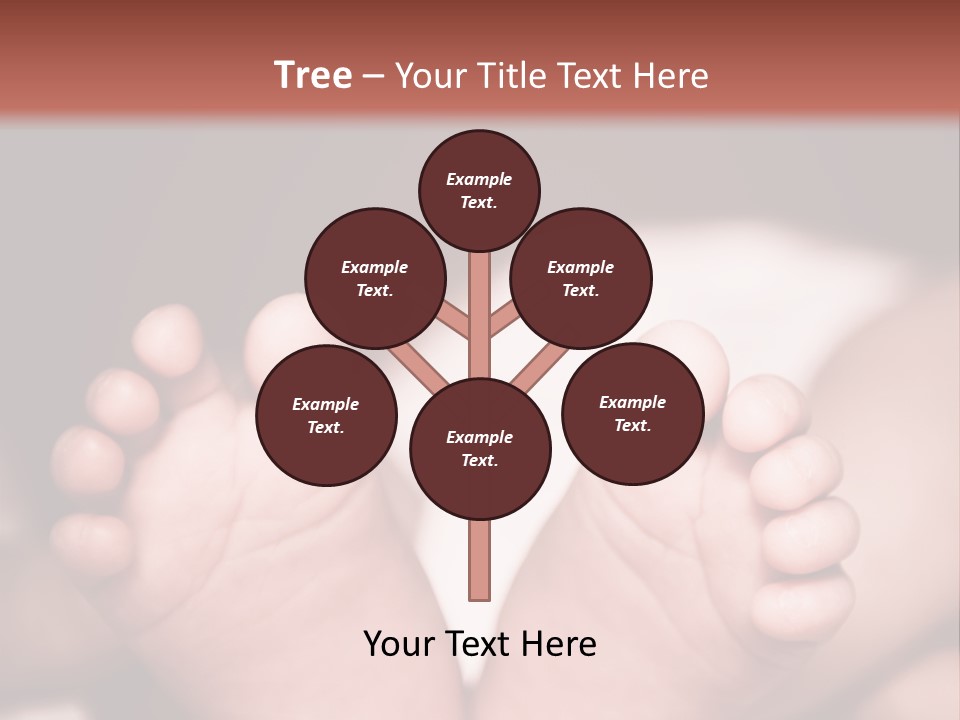 Tree – Your Title Text Here

Example Text.

Example Text.

Example Text.

Example Text.

Example Text.

Example Text.

Your Text Here